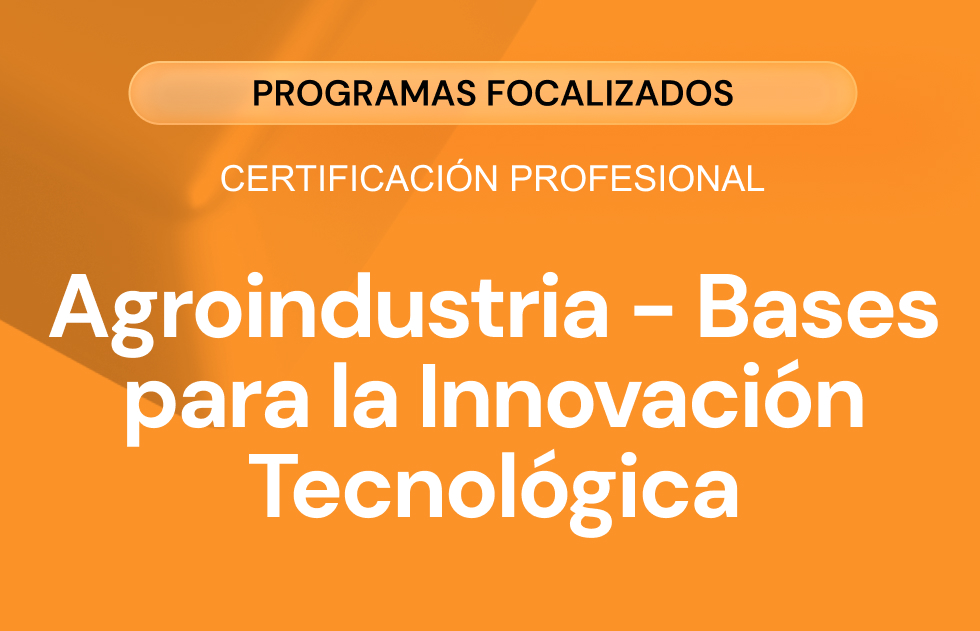 PROGRAMAS FOCALIZADOS

CERTIFICACIÓN PROFESIONAL

Agroindustria - Bases para la Innovación Tecnológica